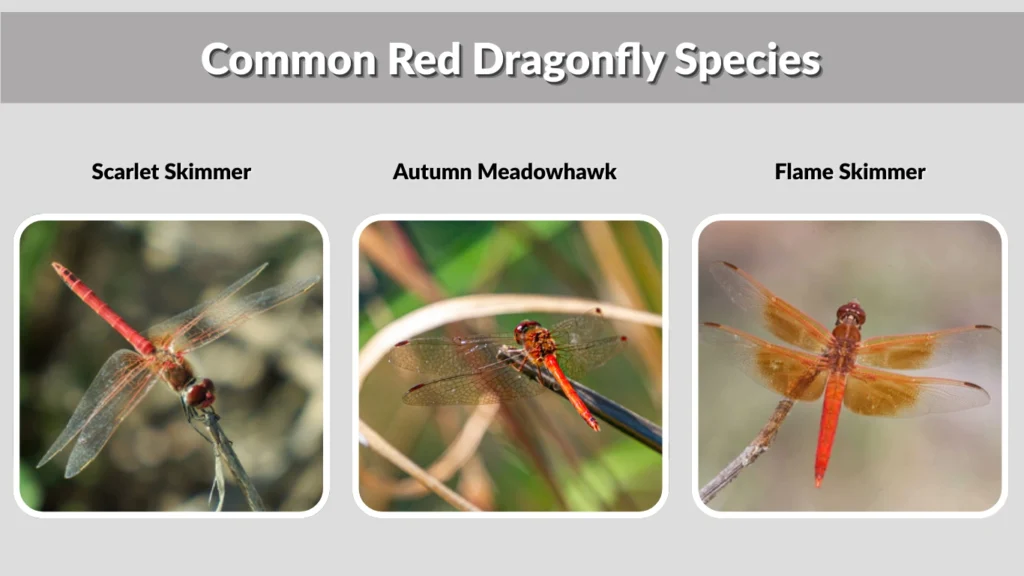 Common Red Dragonfly Species

Scarlet Skimmer

Autumn Meadowhawk

Flame Skimmer